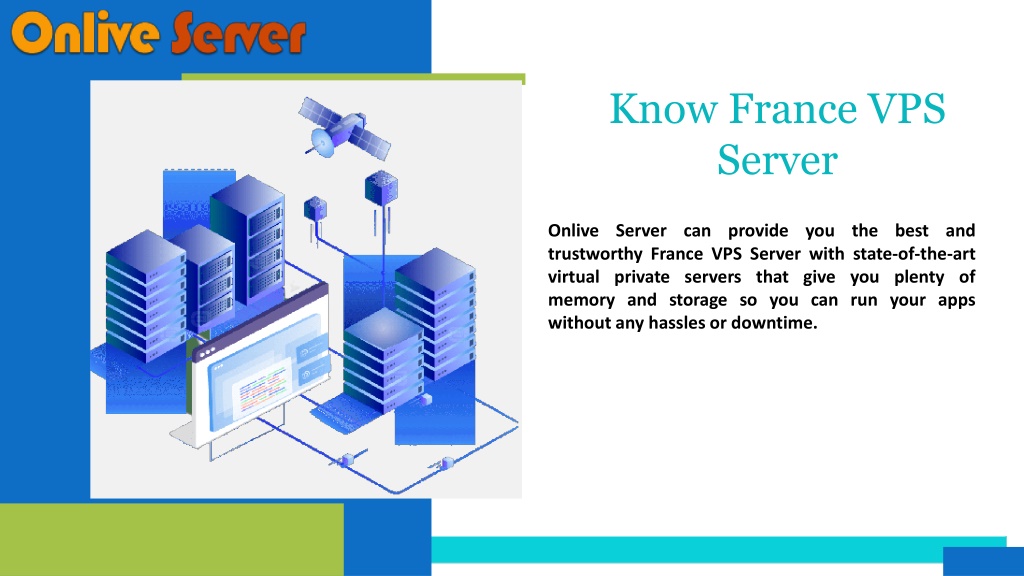 Onlive Server

Know France VPS Server

Onlive Server can provide you the best and trustworthy France VPS Server with state-of-the-art virtual private servers that give you plenty of memory and storage so you can run your apps without any hassles or downtime.